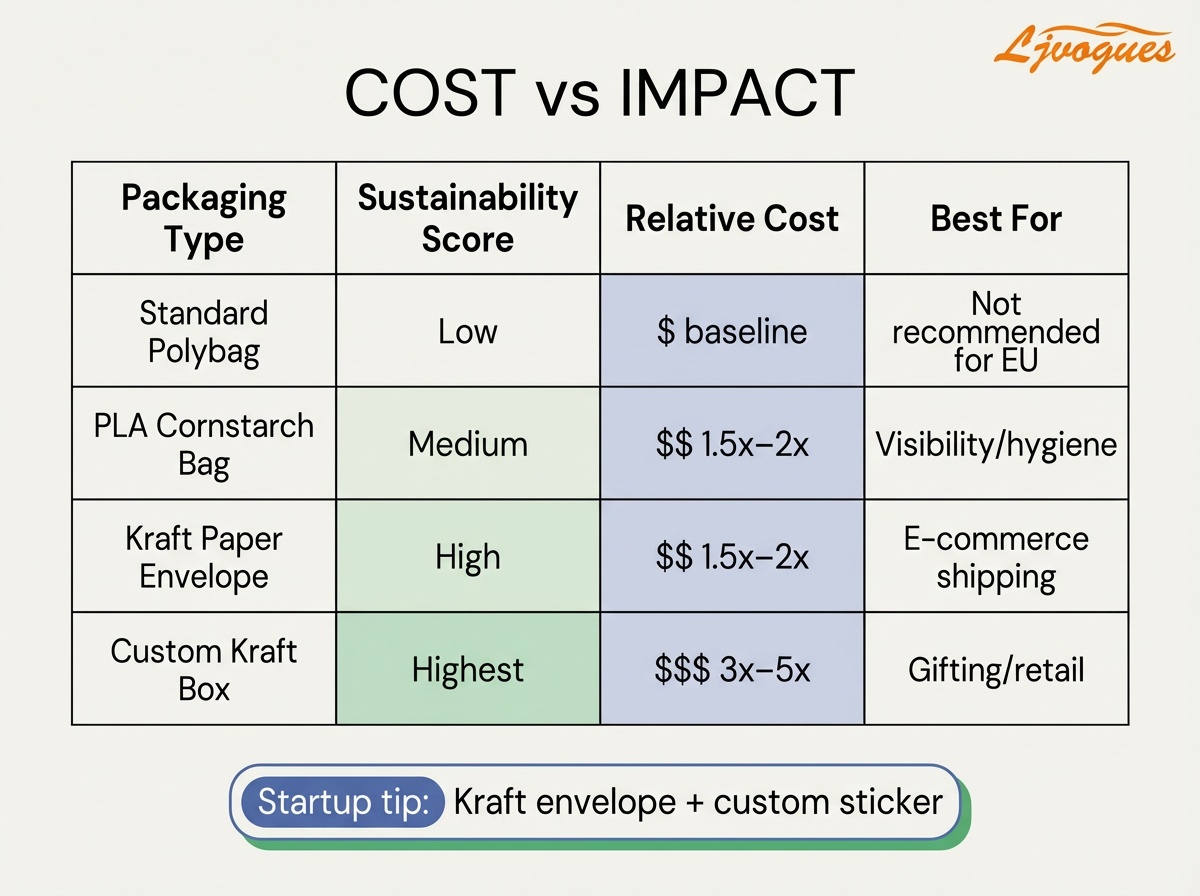 Ljvogues

COST vs IMPACT

| Packaging Type | Sustainability Score | Relative Cost | Best For |
|---|---|---|---|
| Standard Polybag | Low | \$ baseline | Not recommended for EU |
| PLA Cornstarch Bag | Medium | \$\$ 1.5x–2x | Visibility/hygiene |
| Kraft Paper Envelope | High | \$\$ 1.5x–2x | E-commerce shipping |
| Custom Kraft Box | Highest | \$\$\$ 3x–5x | Gifting/retail |

Startup tip: Kraft envelope + custom sticker